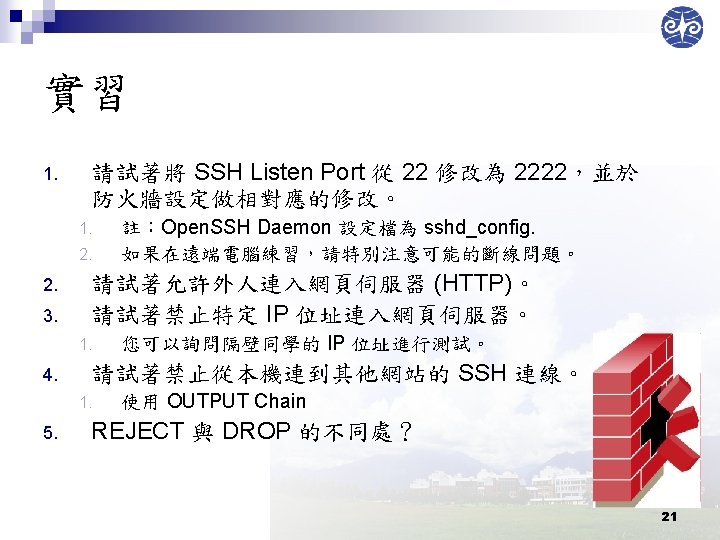 實習

1. 請試著將 SSH Listen Port 從 22 修改為 2222，並於防火牆設定做相對應的修改。
   1. 註：OpenSSH Daemon 設定檔為 sshd_config.
   2. 如果在遠端電腦練習，請特別注意可能的斷線問題。
2. 請試著允許外人連入網頁伺服器 (HTTP)。
3. 請試著禁止特定 IP 位址連入網頁伺服器。
   1. 您可以詢問隔壁同學的 IP 位址進行測試。
4. 請試著禁止從本機連到其他網站的 SSH 連線。
   1. 使用 OUTPUT Chain
5. REJECT 與 DROP 的不同處？

21